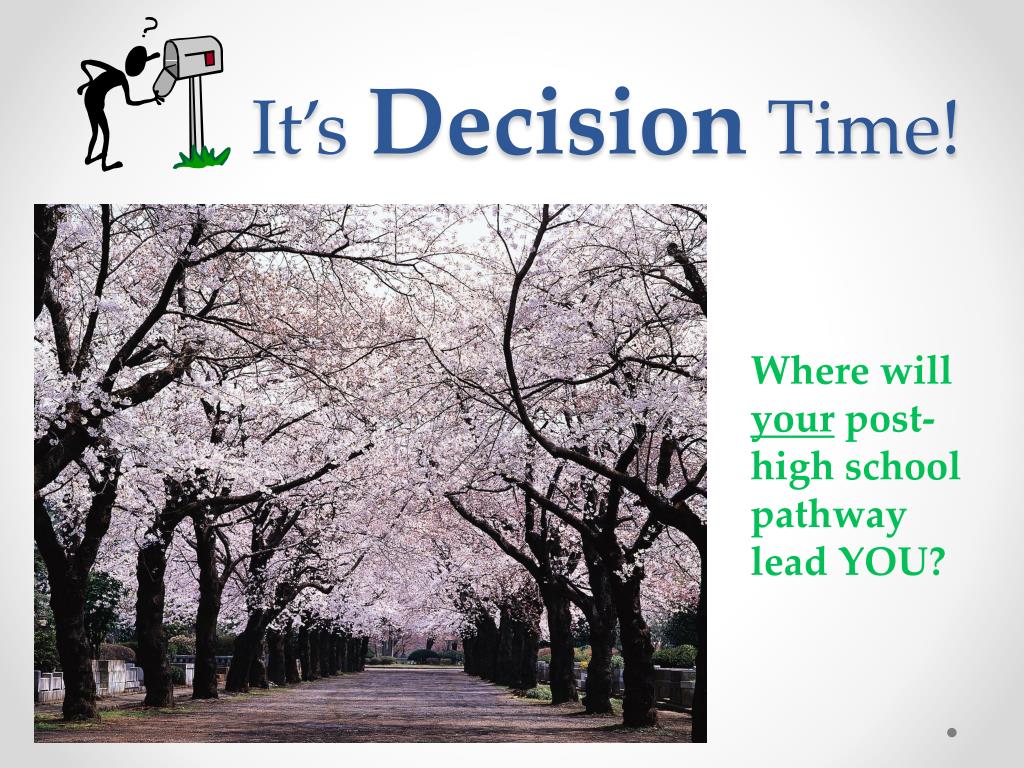 ?

It's Decision Time!

Where will your post-high school pathway lead YOU?